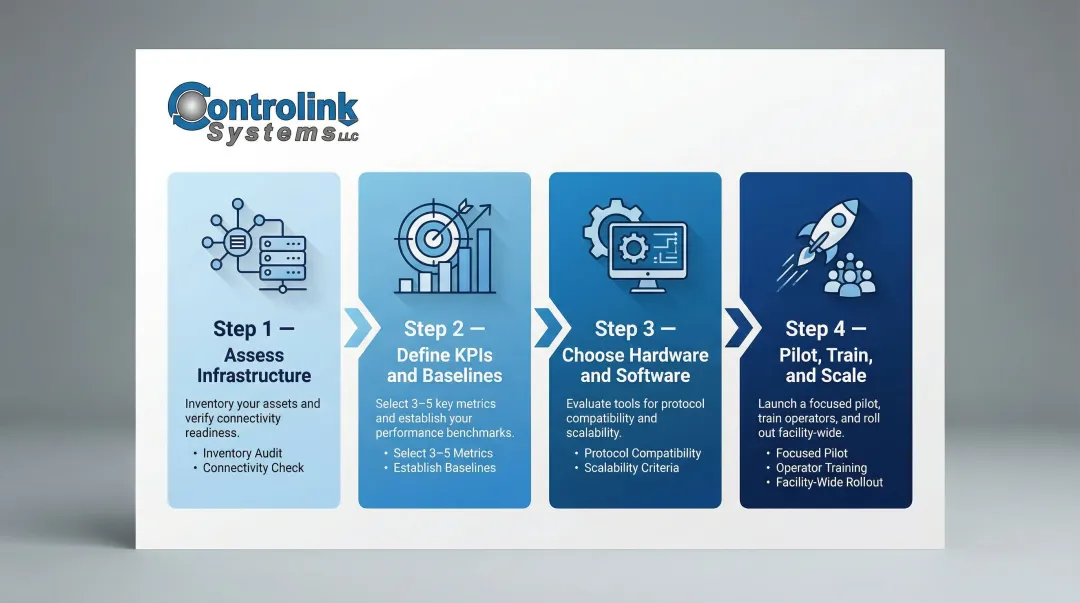 Controlink Systems LLC

Step 1 — Assess Infrastructure

Inventory your assets and verify connectivity readiness.

• Inventory Audit
• Connectivity Check

Step 2 — Define KPIs and Baselines

Select 3–5 key metrics and establish your performance benchmarks.

• Select 3–5 Metrics
• Establish Baselines

Step 3 — Choose Hardware and Software

Evaluate tools for protocol compatibility and scalability.

• Protocol Compatibility
• Scalability Criteria

Step 4 — Pilot, Train, and Scale

Launch a focused pilot, train operators, and roll out facility-wide.

• Focused Pilot
• Operator Training
• Facility-Wide Rollout